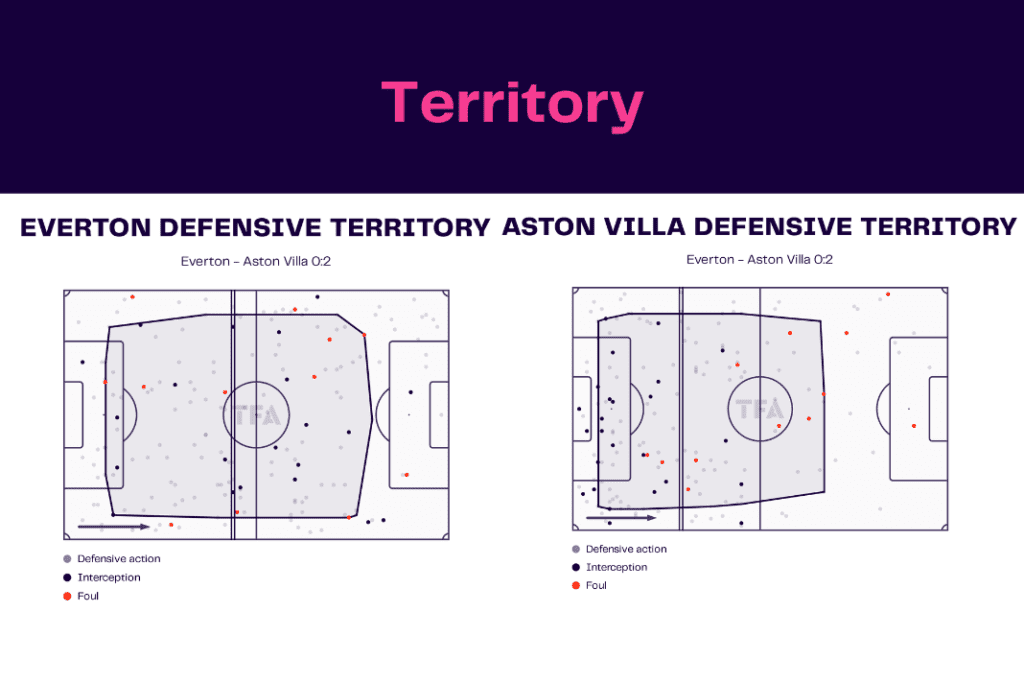 Territory

EVERTON DEFENSIVE TERRITORY

Everton - Aston Villa 0:2

TFA

Defensive action
Interception
Foul

ASTON VILLA DEFENSIVE TERRITORY

Everton - Aston Villa 0:2

TFA

Defensive action
Interception
Foul